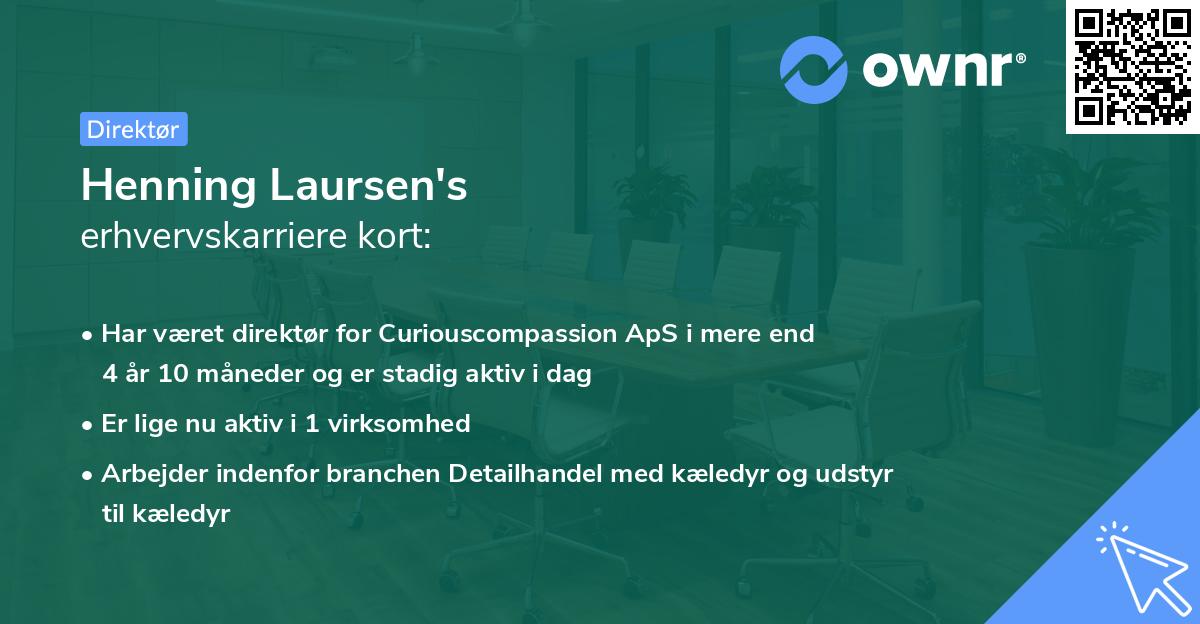 ownr®

Direktør

Henning Laursen's
erhvervskarriere kort:

• Har været direktør for Curiouscompassion ApS i mere end 4 år 10 måneder og er stadig aktiv i dag
• Er lige nu aktiv i 1 virksomhed
• Arbejder indenfor branchen Detailhandel med kæledyr og udstyr til kæledyr